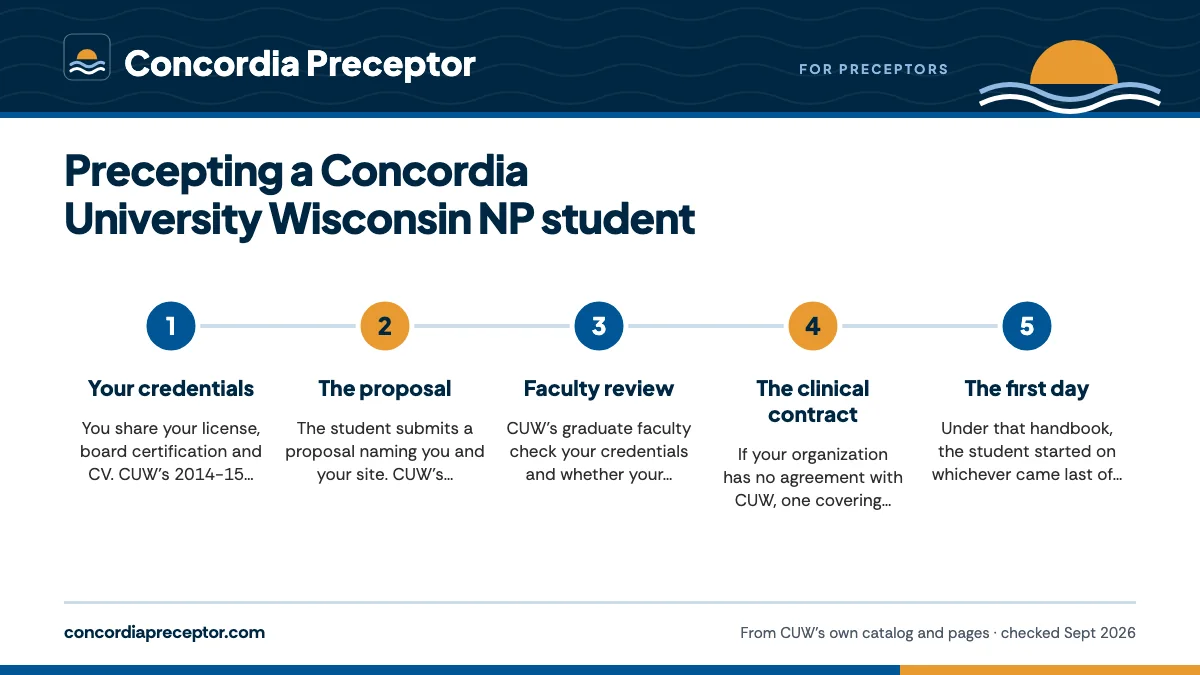 Concordia Preceptor

FOR PRECEPTORS

Precepting a Concordia University Wisconsin NP student

1

Your credentials

You share your license, board certification and CV. CUW's 2014–15…

2

The proposal

The student submits a proposal naming you and your site. CUW's…

3

Faculty review

CUW's graduate faculty check your credentials and whether your…

4

The clinical contract

If your organization has no agreement with CUW, one covering…

5

The first day

Under that handbook, the student started on whichever came last of…

concordiapreceptor.com

From CUW's own catalog and pages · checked Sept 2026